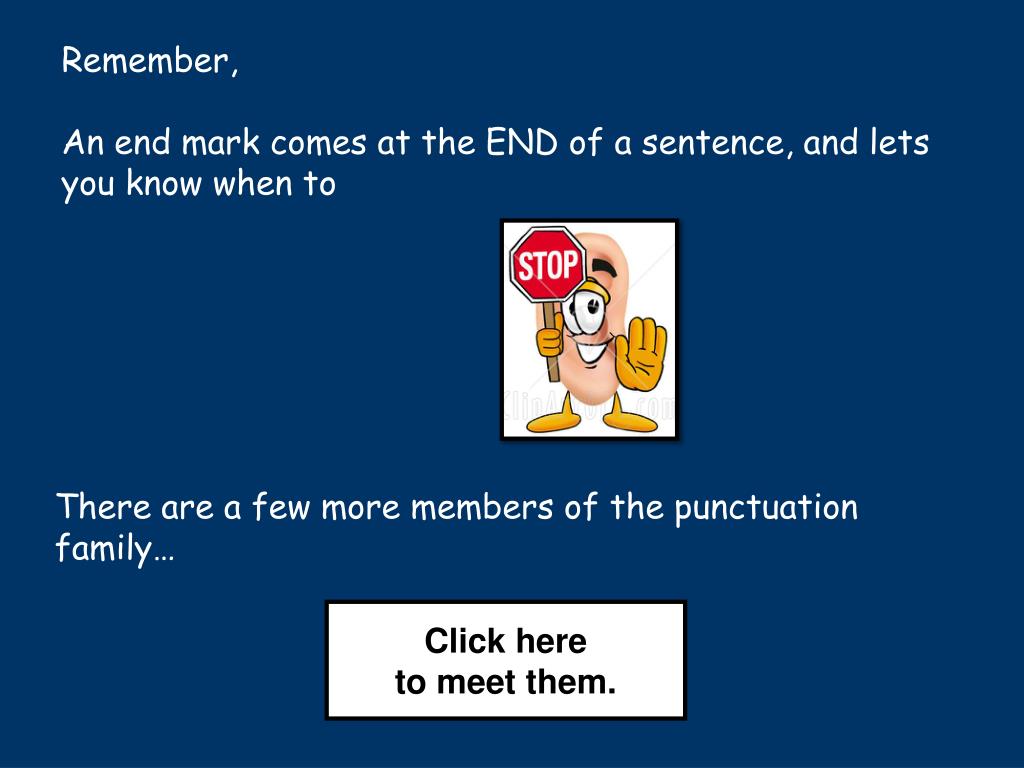 Remember,

An end mark comes at the END of a sentence, and lets you know when to

STOP

There are a few more members of the punctuation family…

Click here
to meet them.